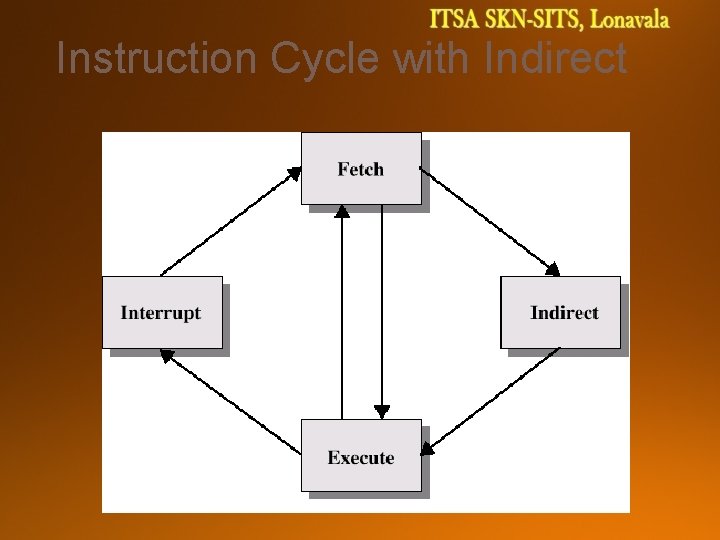 ITSA SKN-SITS, Lonavala

Instruction Cycle with Indirect

Fetch

Interrupt

Indirect

Execute